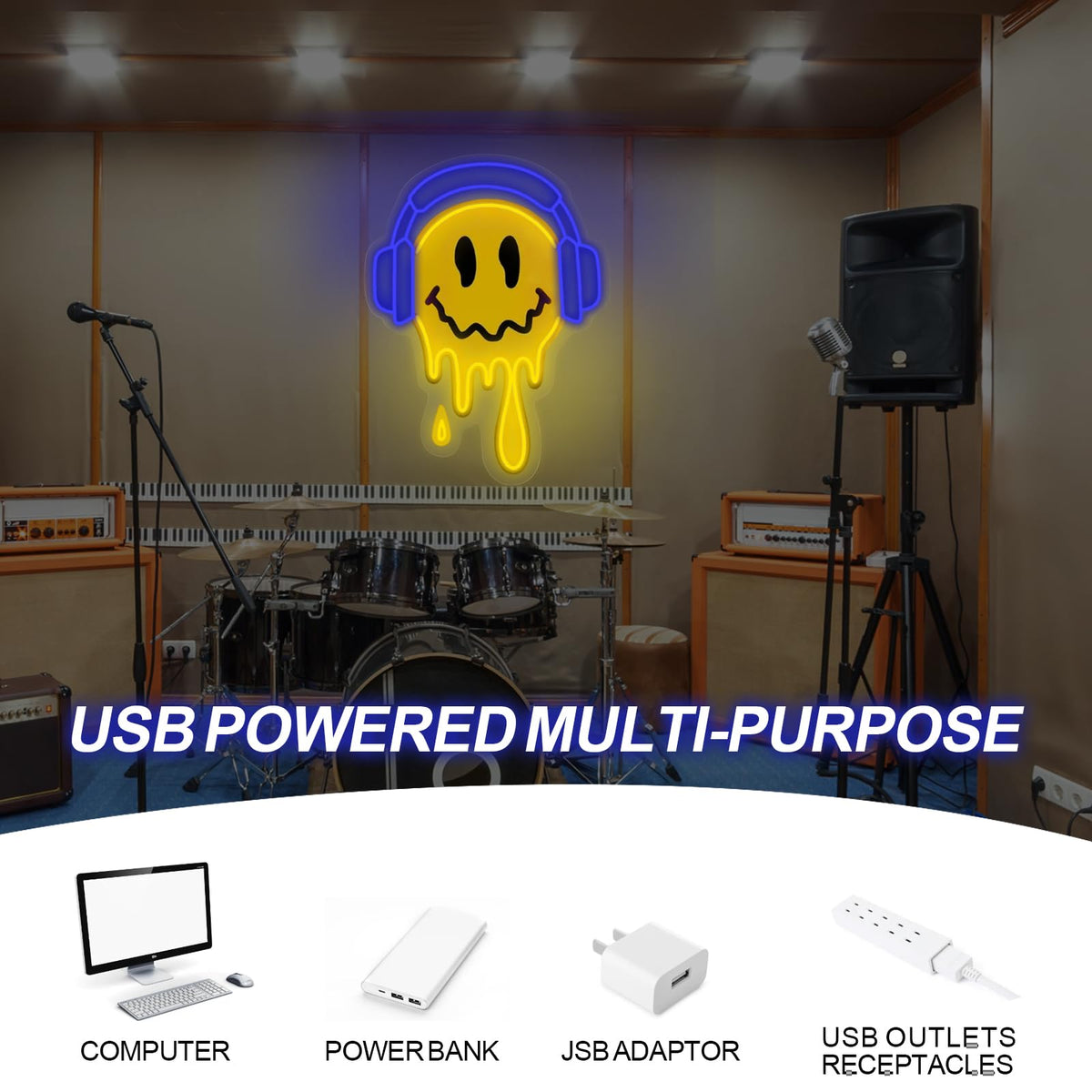 USB POWERED MULTI-PURPOSE

COMPUTER

POWER BANK

JSB ADAPTOR

USB OUTLETS RECEPTACLES